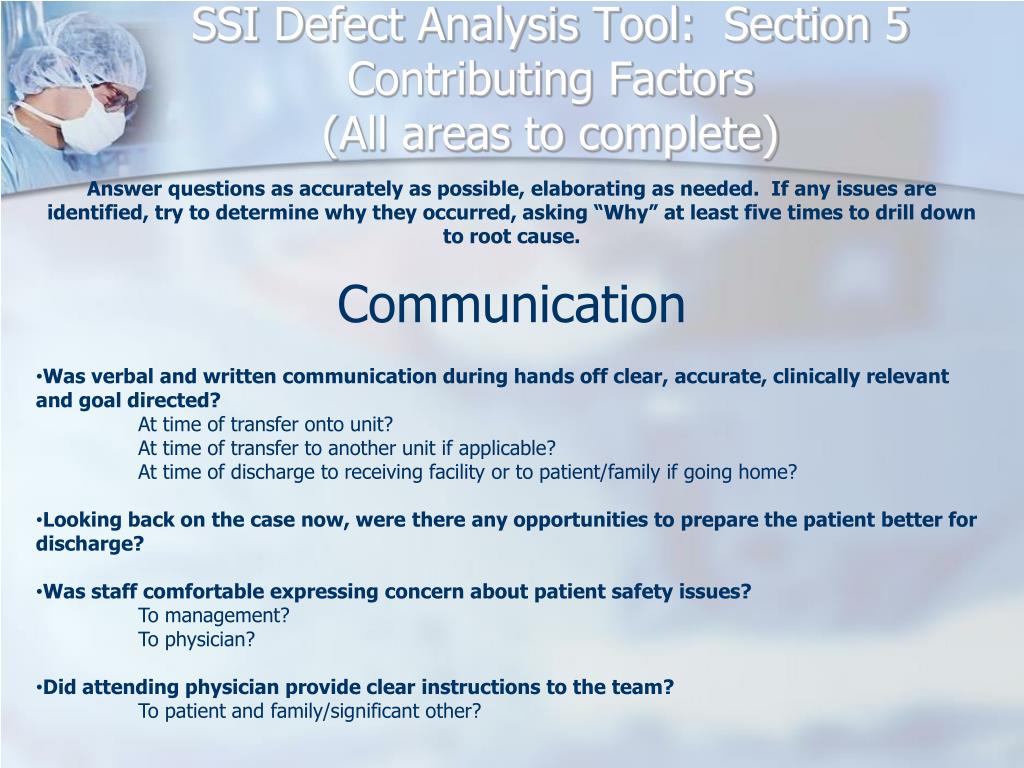 SSI Defect Analysis Tool: Section 5
Contributing Factors
(All areas to complete)

Answer questions as accurately as possible, elaborating as needed. If any issues are identified, try to determine why they occurred, asking "Why" at least five times to drill down to root cause.

Communication

• Was verbal and written communication during hands off clear, accurate, clinically relevant and goal directed?
At time of transfer onto unit?
At time of transfer to another unit if applicable?
At time of discharge to receiving facility or to patient/family if going home?

• Looking back on the case now, were there any opportunities to prepare the patient better for discharge?

• Was staff comfortable expressing concern about patient safety issues?
To management?
To physician?

• Did attending physician provide clear instructions to the team?
To patient and family/significant other?